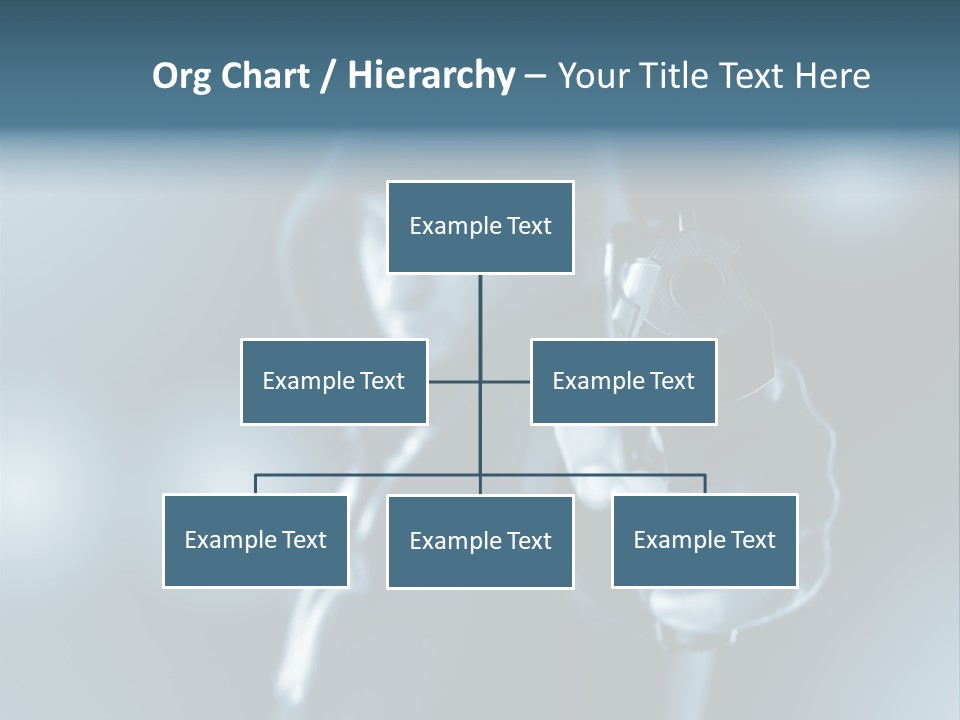 Org Chart / Hierarchy – Your Title Text Here

Example Text

Example Text

Example Text

Example Text

Example Text

Example Text